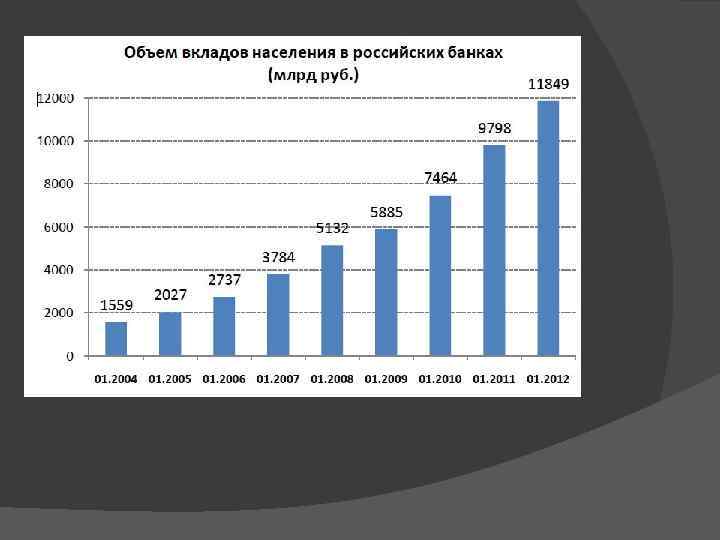 Объем вкладов населения в российских банках (млрд руб.)

12000
10000
8000
6000
4000
2000
0

1559
2027
2737
3784
5132
5885
7464
9798
11849

01.2004
01.2005
01.2006
01.2007
01.2008
01.2009
01.2010
01.2011
01.2012